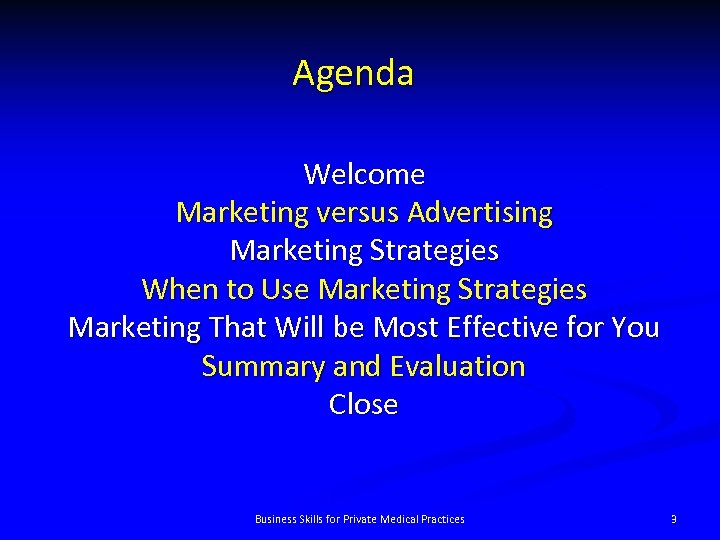 Agenda

Welcome
Marketing versus Advertising
Marketing Strategies
When to Use Marketing Strategies
Marketing That Will be Most Effective for You
Summary and Evaluation
Close

Business Skills for Private Medical Practices

3